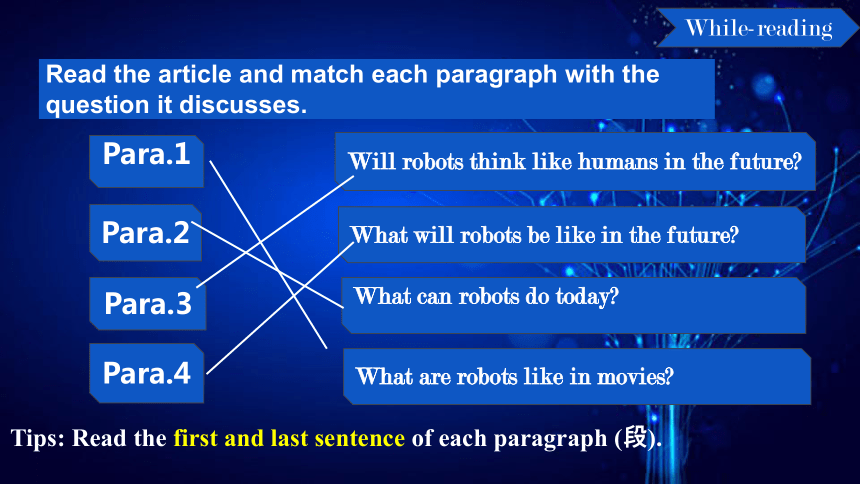 While-reading

Read the article and match each paragraph with the question it discusses.

Para.1

Para.2

Para.3

Para.4

Will robots think like humans in the future?

What will robots be like in the future?

What can robots do today?

What are robots like in movies?

Tips: Read the first and last sentence of each paragraph (段).